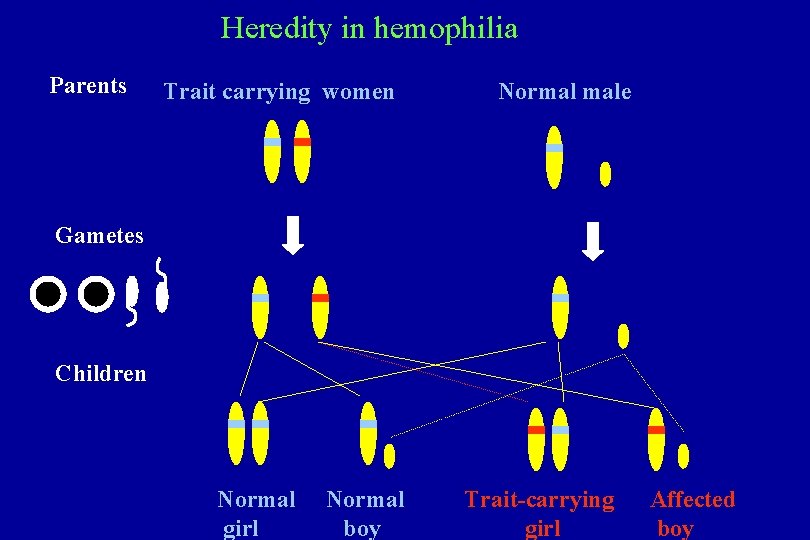 Heredity in hemophilia

Parents

Trait carrying women

Normal male

Gametes

Children

Normal girl

Normal boy

Trait-carrying girl

Affected boy